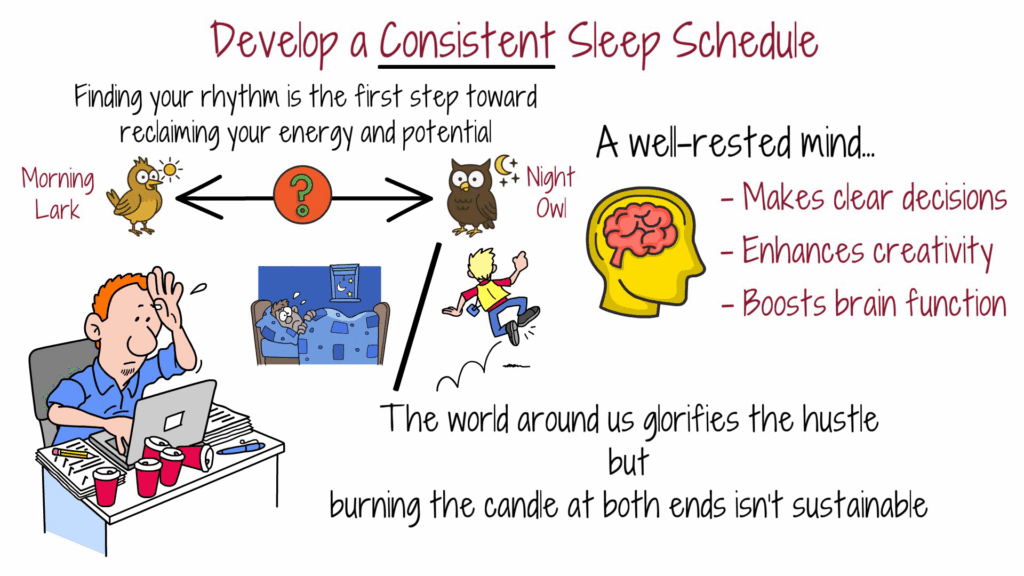 Develop a Consistent Sleep Schedule

Finding your rhythm is the first step toward reclaiming your energy and potential

Morning Lark

?

Night Owl

A well-rested mind...

- Makes clear decisions
- Enhances creativity
- Boosts brain function

The world around us glorifies the hustle
but
burning the candle at both ends isn't sustainable